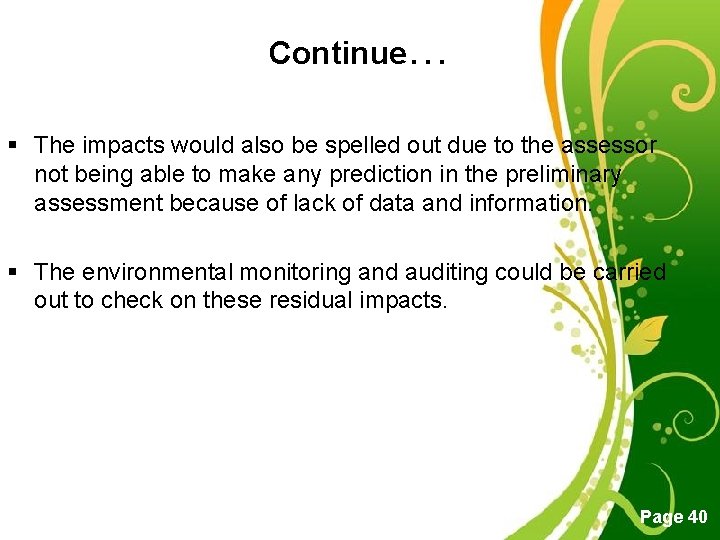 Continue…

• The impacts would also be spelled out due to the assessor not being able to make any prediction in the preliminary assessment because of lack of data and information.

• The environmental monitoring and auditing could be carried out to check on these residual impacts.

Page 40